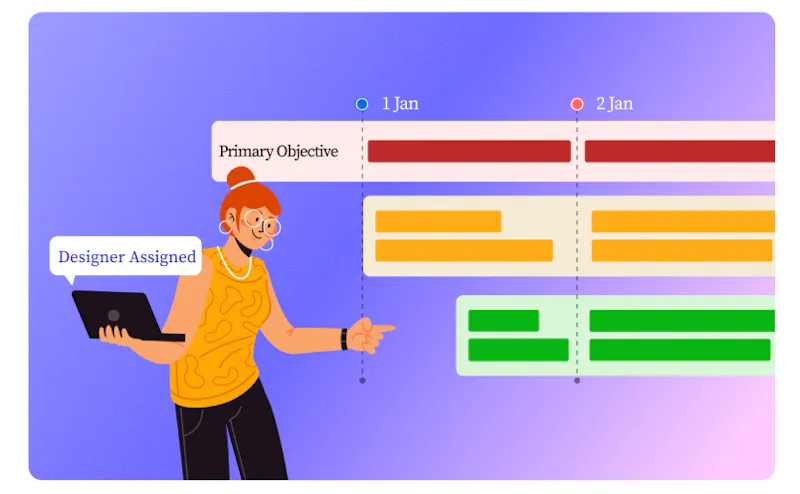 1 Jan
2 Jan
Primary Objective
Designer Assigned